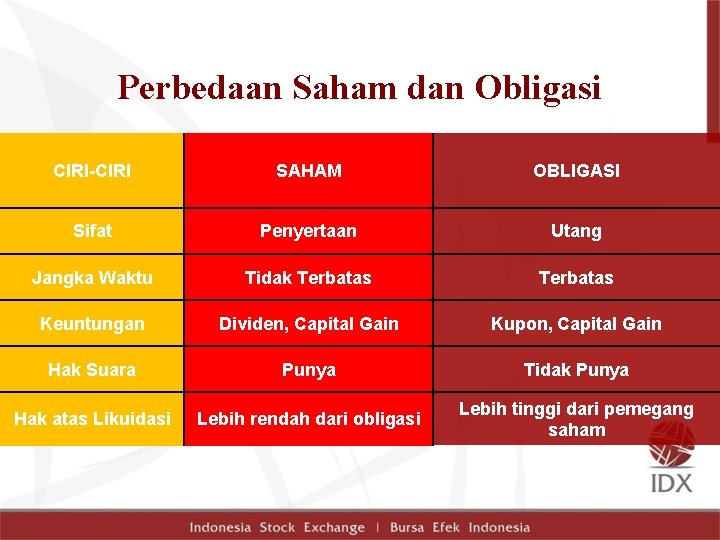 Perbedaan Saham dan Obligasi

| CIRI-CIRI | SAHAM | OBLIGASI |
|---|---|---|
| Sifat | Penyertaan | Utang |
| Jangka Waktu | Tidak Terbatas | Terbatas |
| Keuntungan | Dividen, Capital Gain | Kupon, Capital Gain |
| Hak Suara | Punya | Tidak Punya |
| Hak atas Likuidasi | Lebih rendah dari obligasi | Lebih tinggi dari pemegang saham |

IDX

Indonesia Stock Exchange | Bursa Efek Indonesia